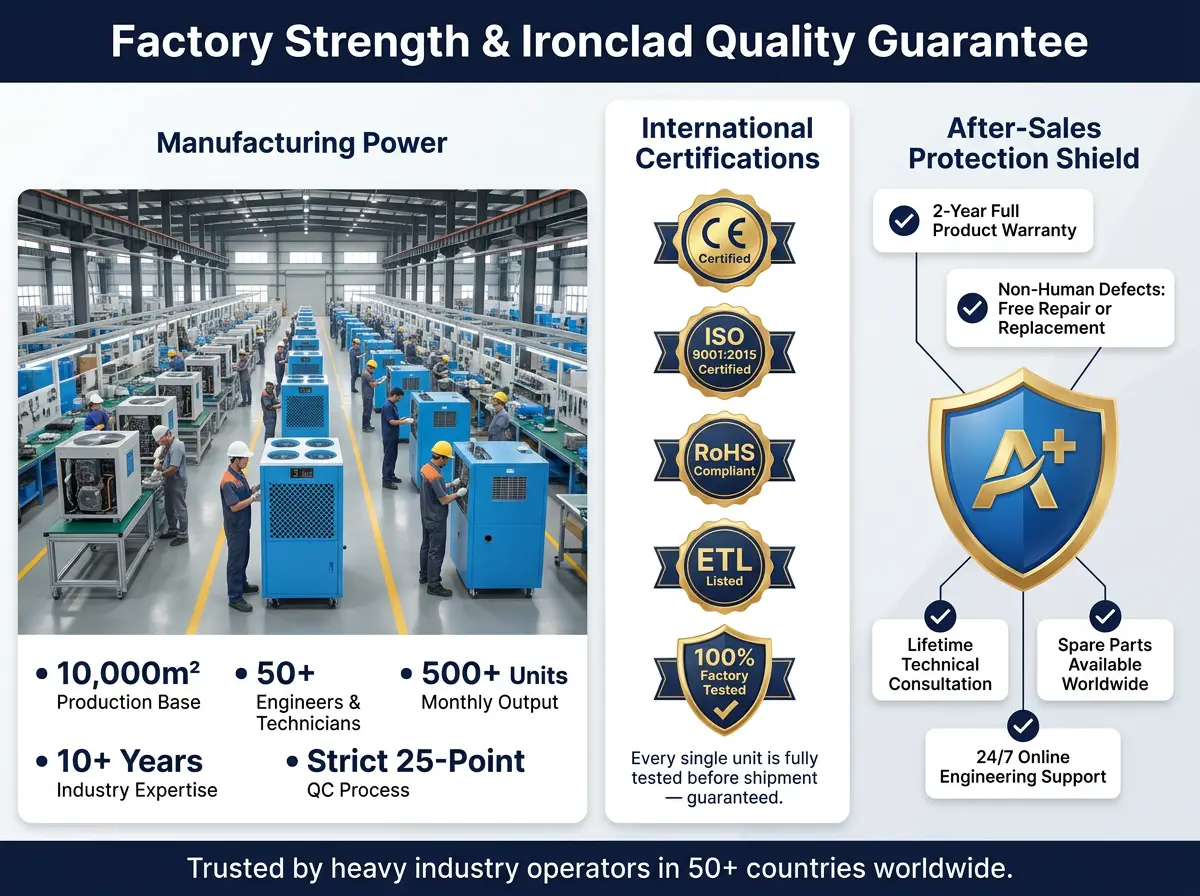 Factory Strength & Ironclad Quality Guarantee

Manufacturing Power

• 10,000m² Production Base
• 50+ Engineers & Technicians
• 500+ Units Monthly Output
• 10+ Years Industry Expertise
• Strict 25-Point QC Process

International Certifications

CE Certified

ISO 9001:2015 Certified

RoHS Compliant

ETL Listed

100% Factory Tested

Every single unit is fully tested before shipment — guaranteed.

After-Sales Protection Shield

2-Year Full Product Warranty

Non-Human Defects: Free Repair or Replacement

A+

Lifetime Technical Consultation

Spare Parts Available Worldwide

24/7 Online Engineering Support

Trusted by heavy industry operators in 50+ countries worldwide.